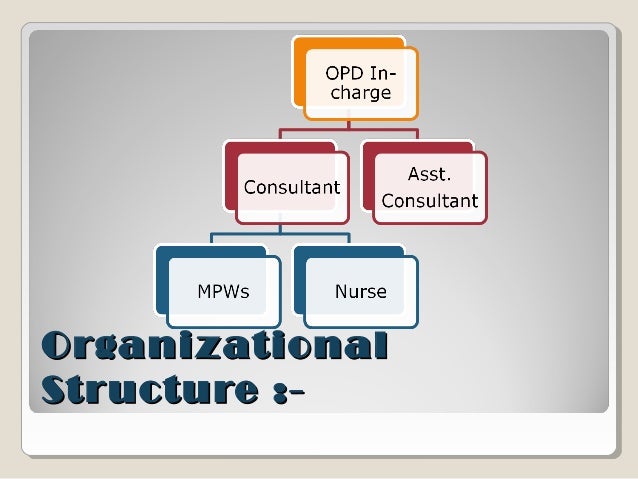 OPD In-charge

Consultant

Asst. Consultant

MPWs

Nurse

Organizational Structure :-